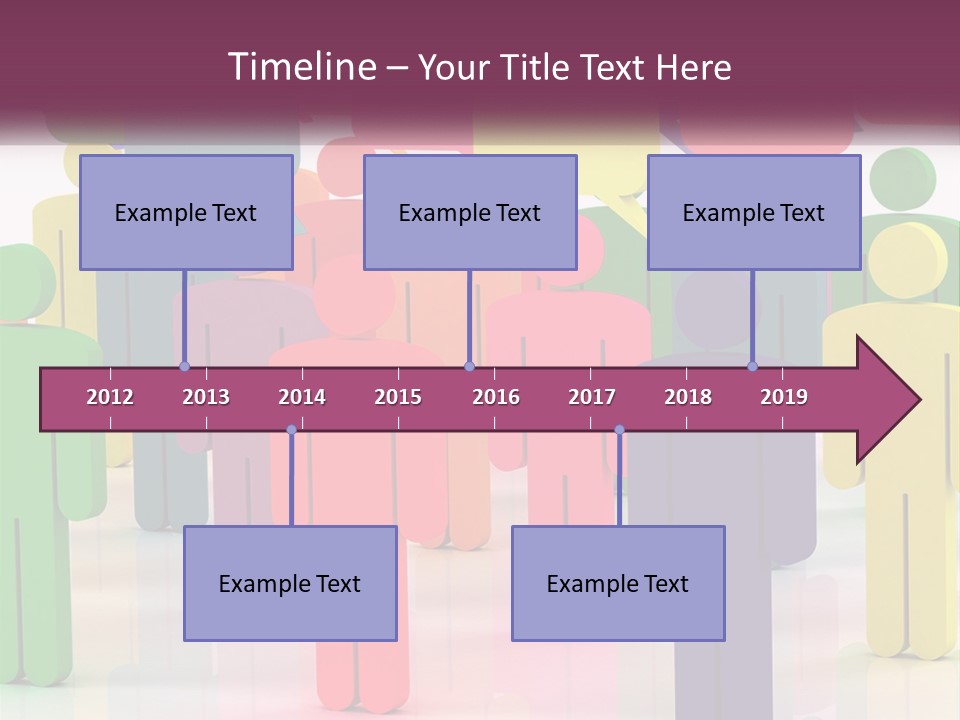 Timeline – Your Title Text Here

Example Text

Example Text

Example Text

2012 2013 2014 2015 2016 2017 2018 2019

Example Text

Example Text